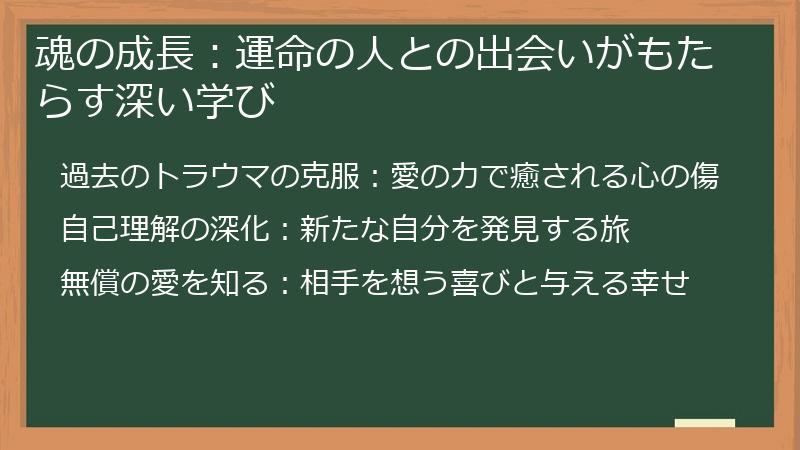 魂の成長：運命の人との出会いがもたらす深い学び

過去のトラウマの克服：愛の力で癒される心の傷

自己理解の深化：新たな自分を発見する旅

無償の愛を知る：相手を想う喜びと与える幸せ